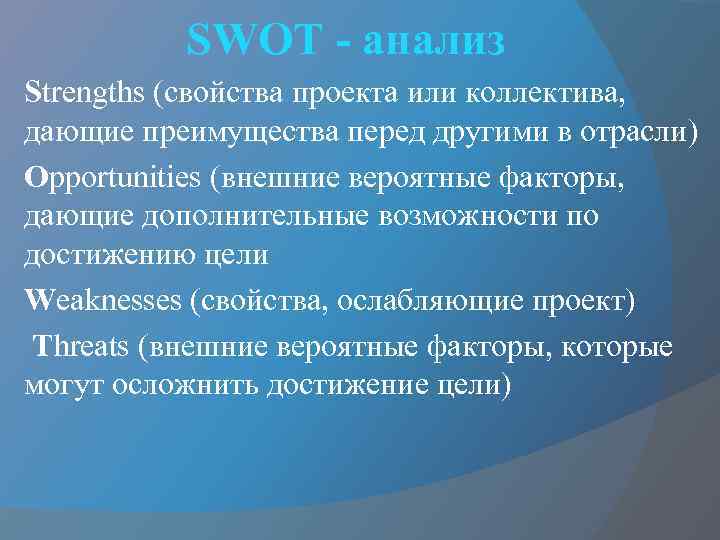 SWOT - анализ

Strengths (свойства проекта или коллектива, дающие преимущества перед другими в отрасли)

Opportunities (внешние вероятные факторы, дающие дополнительные возможности по достижению цели

Weaknesses (свойства, ослабляющие проект)

Threats (внешние вероятные факторы, которые могут осложнить достижение цели)